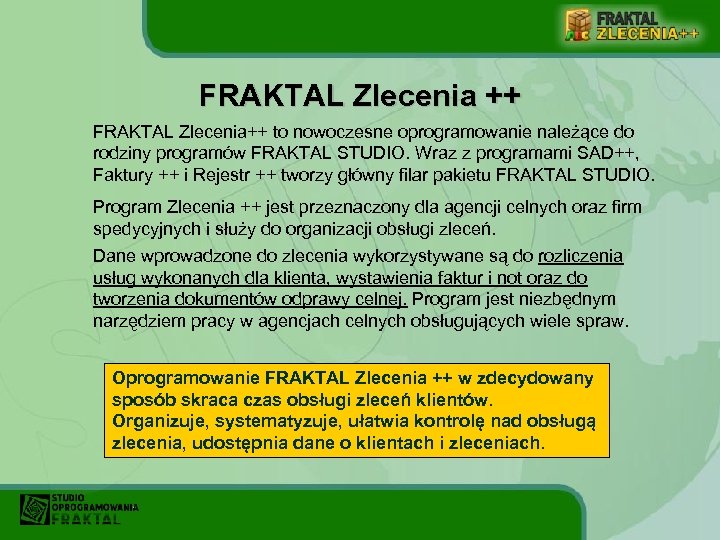 FRAKTAL
ZLECENIA++

FRAKTAL Zlecenia ++

FRAKTAL Zlecenia++ to nowoczesne oprogramowanie należące do rodziny programów FRAKTAL STUDIO. Wraz z programami SAD++, Faktury ++ i Rejestr ++ tworzy główny filar pakietu FRAKTAL STUDIO.

Program Zlecenia ++ jest przeznaczony dla agencji celnych oraz firm spedycyjnych i służy do organizacji obsługi zleceń.

Dane wprowadzone do zlecenia wykorzystywane są do rozliczenia usług wykonanych dla klienta, wystawienia faktur i not oraz do tworzenia dokumentów odprawy celnej. Program jest niezbędnym narzędziem pracy w agencjach celnych obsługujących wiele spraw.

Oprogramowanie FRAKTAL Zlecenia ++ w zdecydowany sposób skraca czas obsługi zleceń klientów. Organizuje, systematyzuje, ułatwia kontrolę nad obsługą zlecenia, udostępnia dane o klientach i zleceniach.

STUDIO
OPROGRAMOWANIA
FRAKTAL